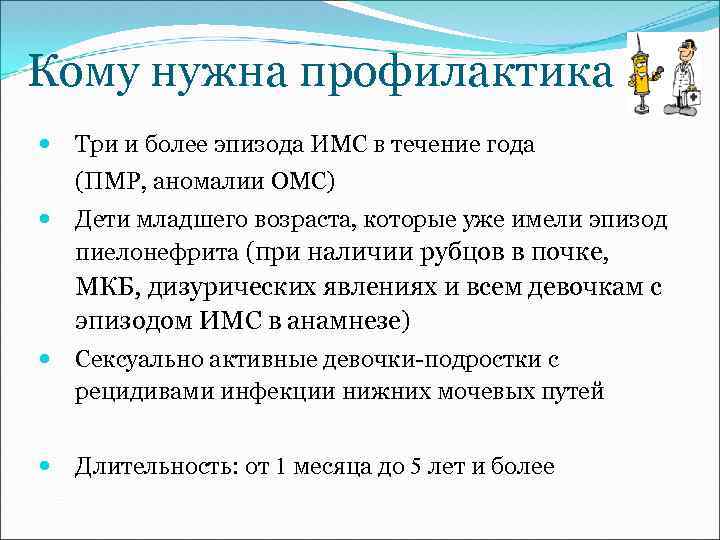 Кому нужна профилактика

Три и более эпизода ИМС в течение года (ПМР, аномалии ОМС)

Дети младшего возраста, которые уже имели эпизод пиелонефрита (при наличии рубцов в почке, МКБ, дизурических явлениях и всем девочкам с эпизодом ИМС в анамнезе)

Сексуально активные девочки-подростки с рецидивами инфекции нижних мочевых путей

Длительность: от 1 месяца до 5 лет и более